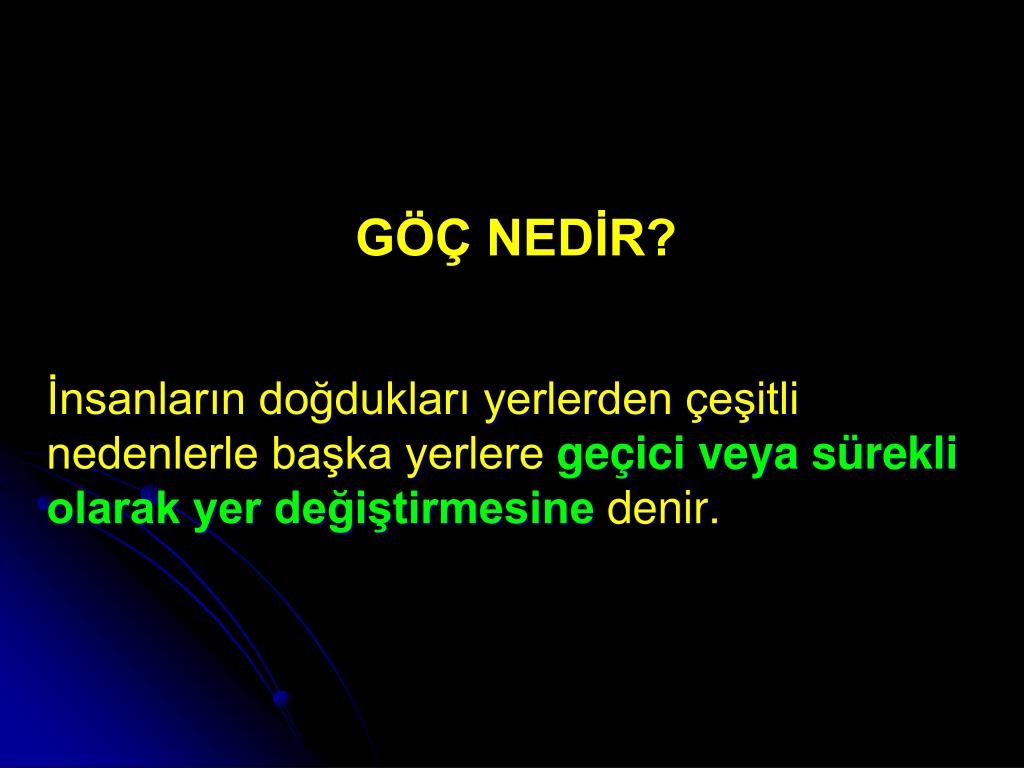 GÖÇ NEDİR?

İnsanların doğdukları yerlerden çeşitli nedenlerle başka yerlere geçici veya sürekli olarak yer değiştirmesine denir.